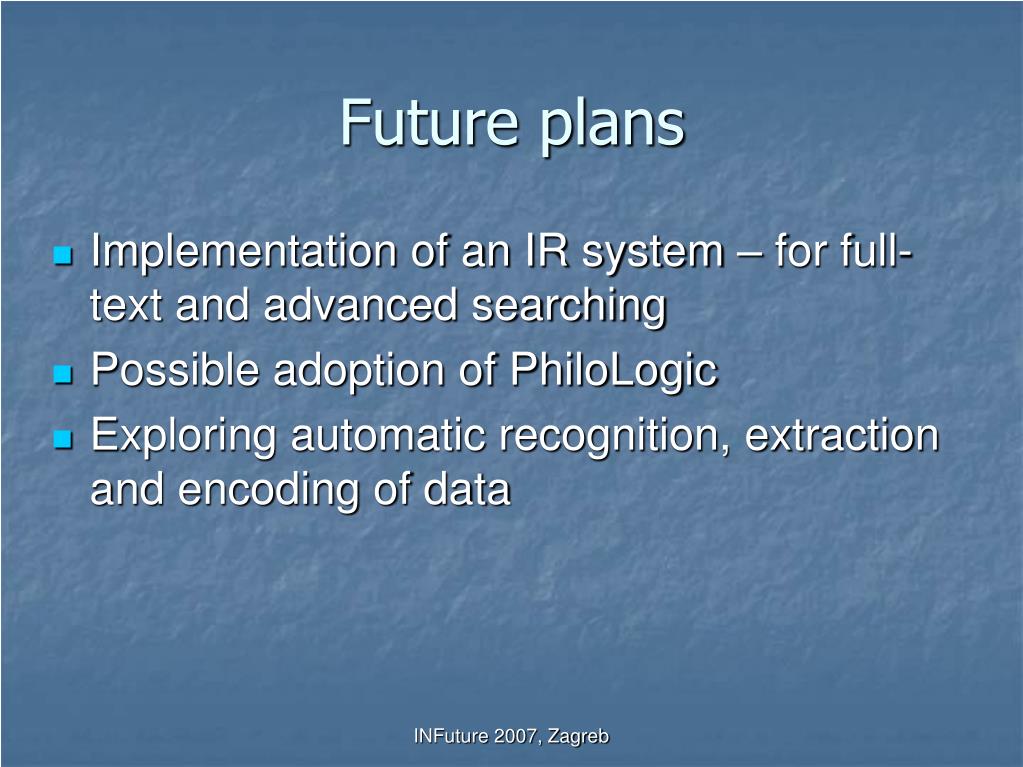 Future plans

- Implementation of an IR system – for full-text and advanced searching
- Possible adoption of PhiloLogic
- Exploring automatic recognition, extraction and encoding of data

INFuture 2007, Zagreb